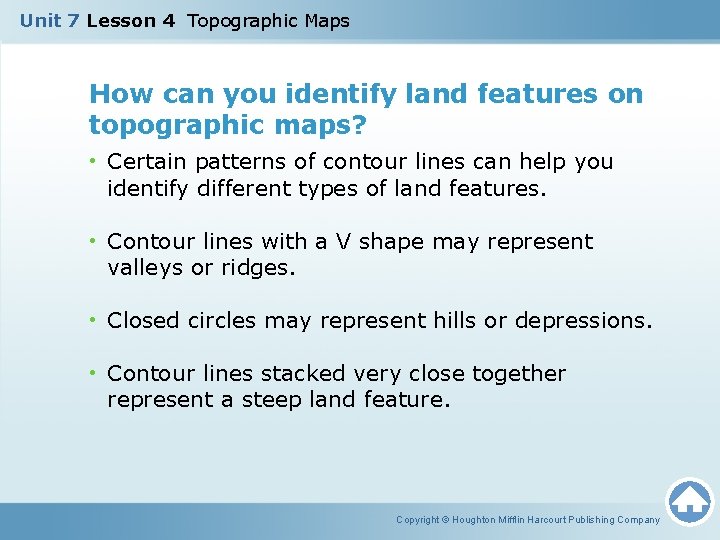 Unit 7 Lesson 4 Topographic Maps

How can you identify land features on topographic maps?

• Certain patterns of contour lines can help you identify different types of land features.

• Contour lines with a V shape may represent valleys or ridges.

• Closed circles may represent hills or depressions.

• Contour lines stacked very close together represent a steep land feature.

Copyright © Houghton Mifflin Harcourt Publishing Company